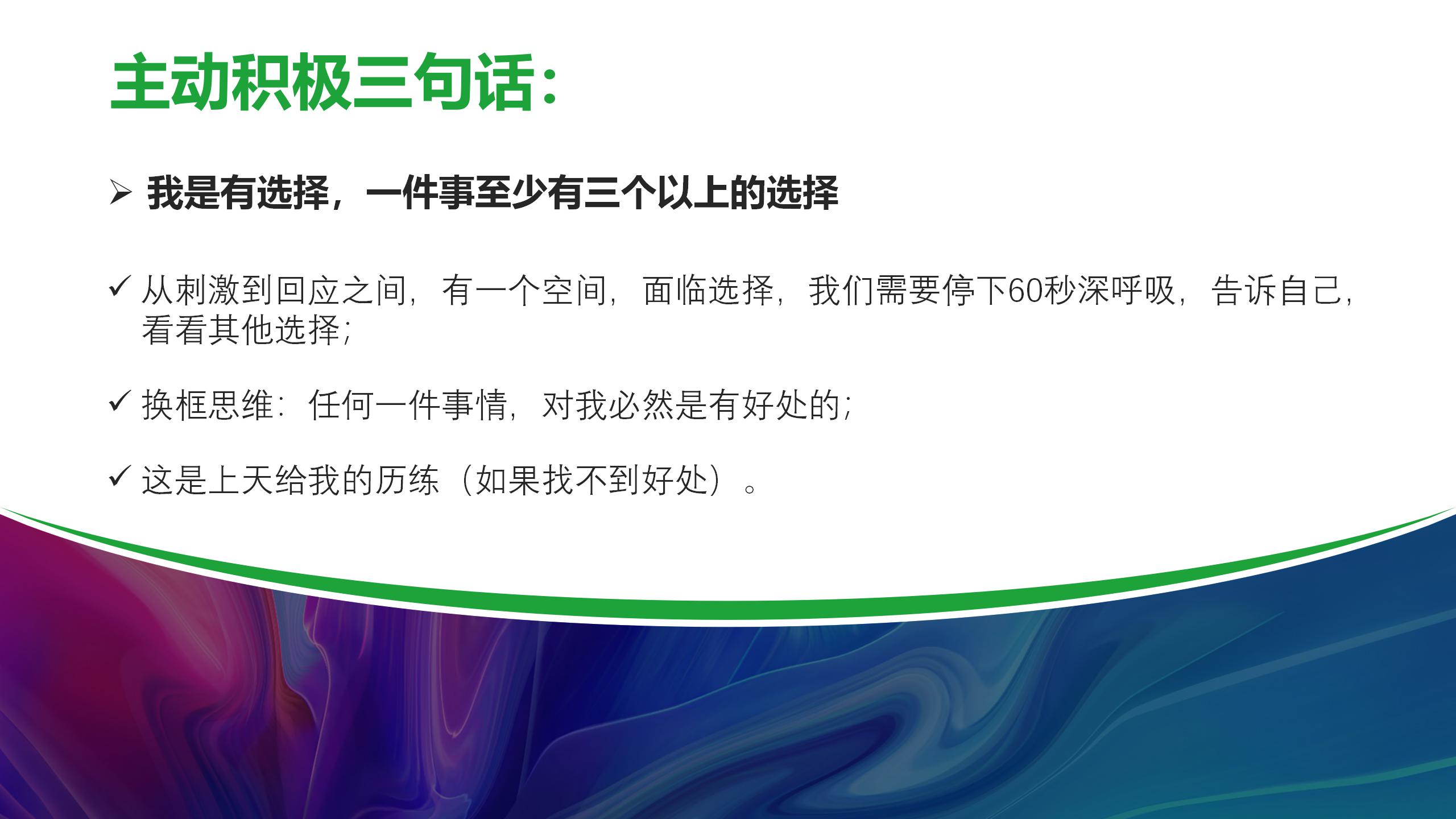 主动积极三句话：

➢ 我是有选择，一件事至少有三个以上的选择

✓ 从刺激到回应之间，有一个空间，面临选择，我们需要停下60秒深呼吸，告诉自己，看看其他选择；

✓ 换框思维：任何一件事情，对我必然是有好处的；

✓ 这是上天给我的历练（如果找不到好处）。